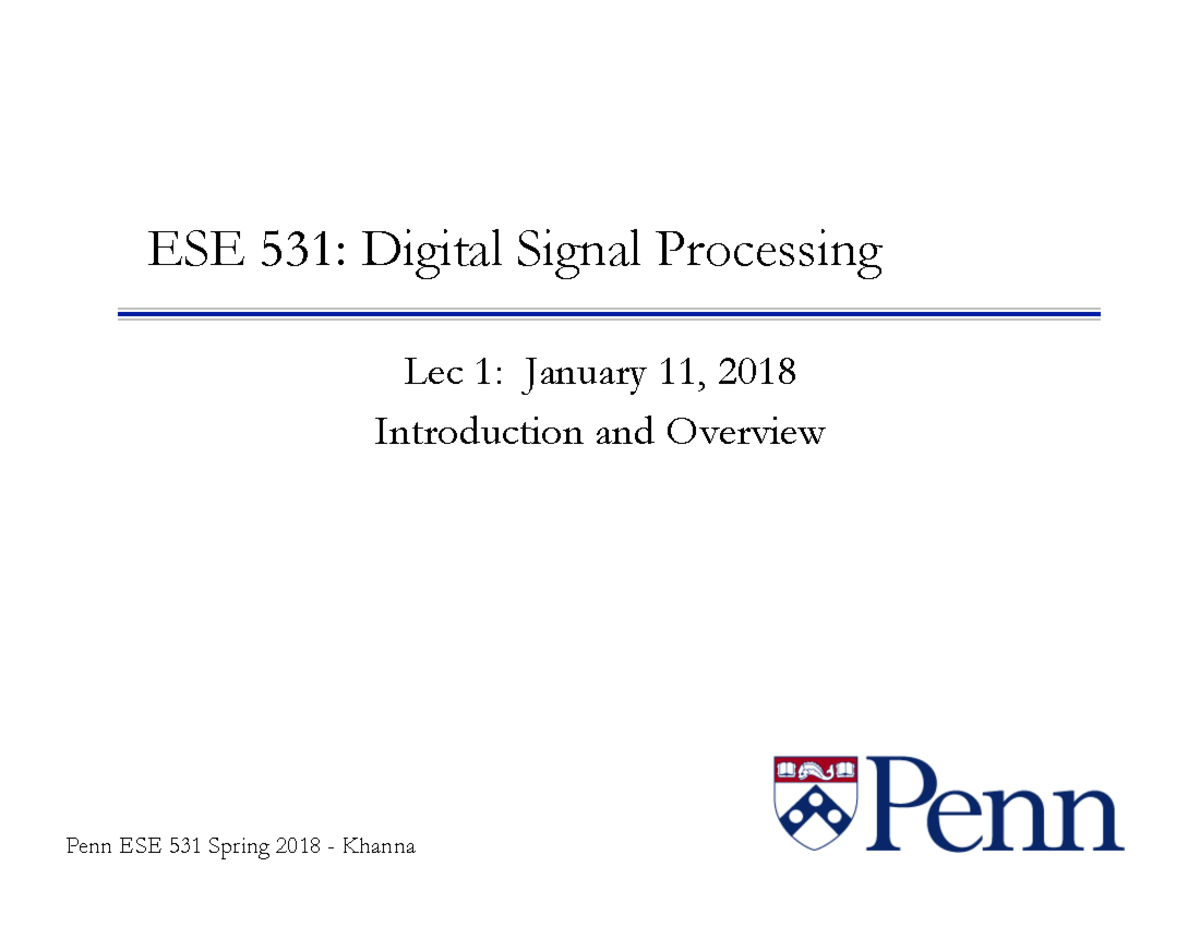 ESE 531: Digital Signal Processing

Lec 1: January 11, 2018
Introduction and Overview

Penn ESE 531 Spring 2018 - Khanna

Penn